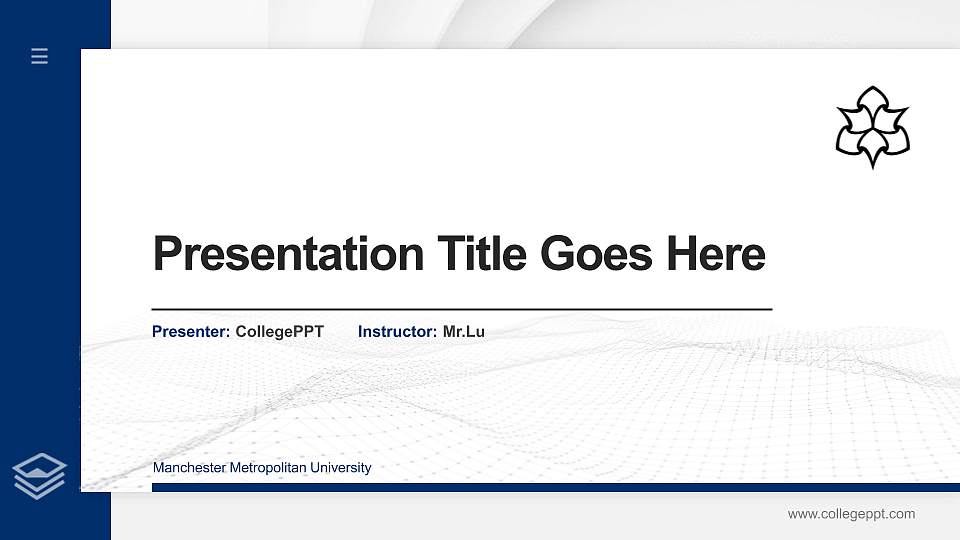 Presentation Title Goes Here

Presenter: CollegePPT Instructor: Mr.Lu

Manchester Metropolitan University

www.collegeppt.com